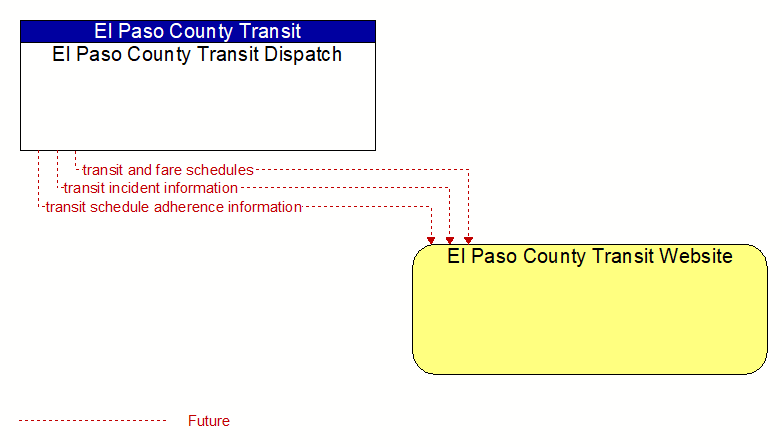 El Paso County Transit
El Paso County Transit Dispatch

transit and fare schedules
transit incident information
transit schedule adherence information

El Paso County Transit Website

Future